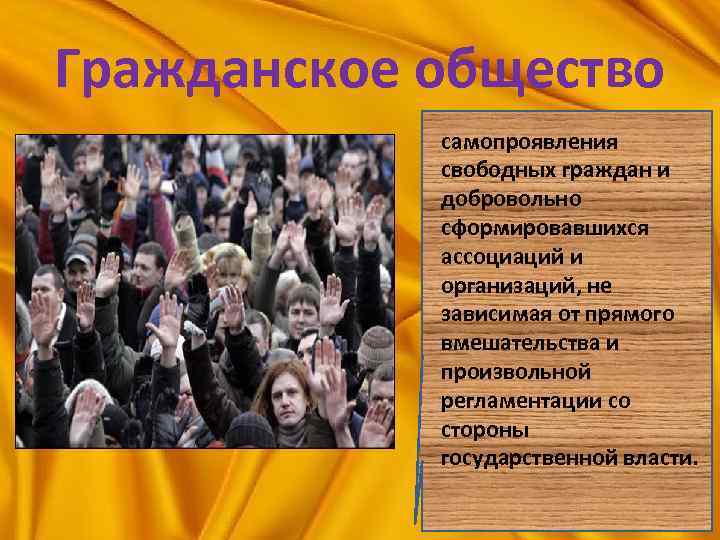 Гражданское общество

самопроявления свободных граждан и добровольно сформировавшихся ассоциаций и организаций, не зависимая от прямого вмешательства и произвольной регламентации со стороны государственной власти.